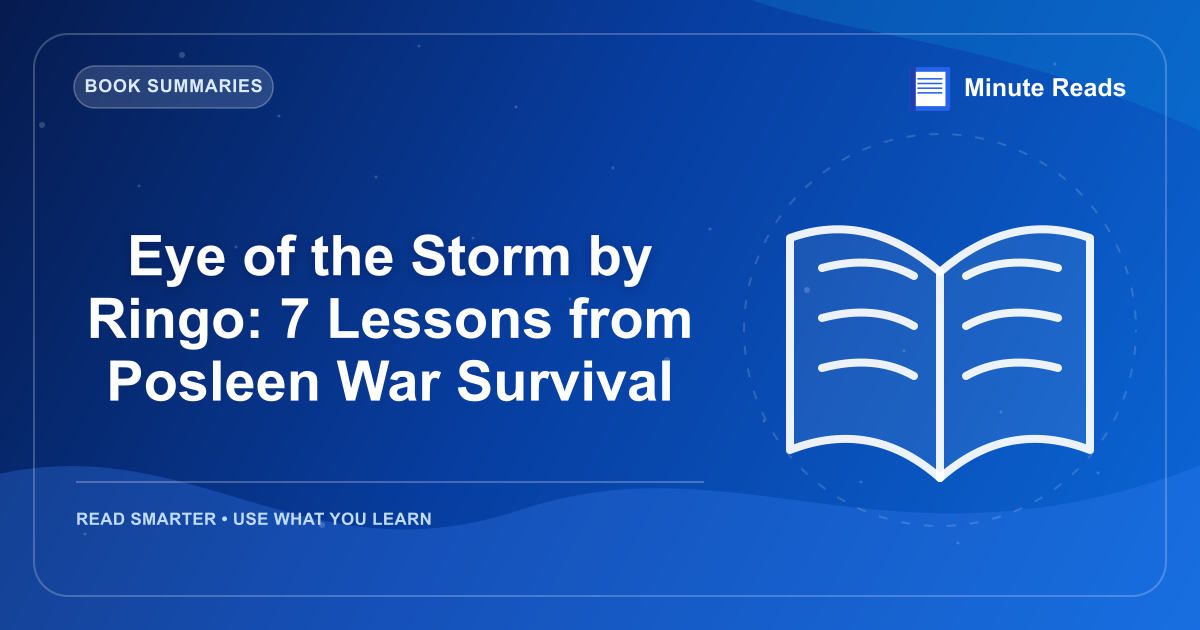 BOOK SUMMARIES

Minute Reads

Eye of the Storm by Ringo: 7 Lessons from Posleen War Survival

READ SMARTER • USE WHAT YOU LEARN